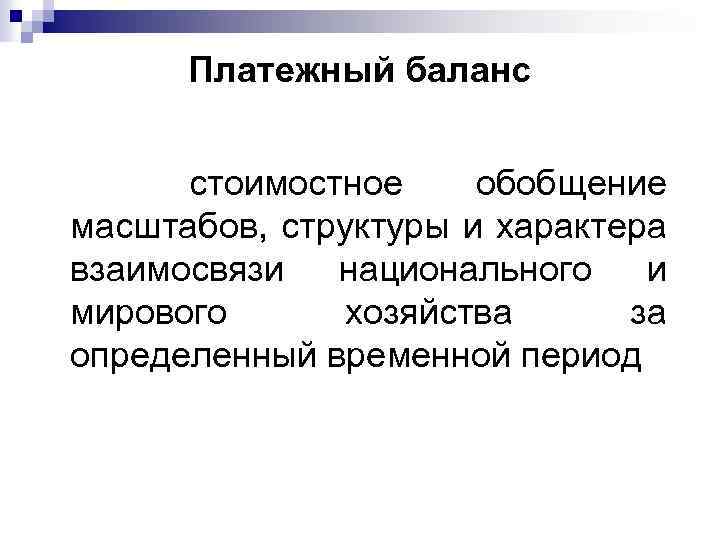 Платежный баланс

стоимостное обобщение масштабов, структуры и характера взаимосвязи национального и мирового хозяйства за определенный временной период